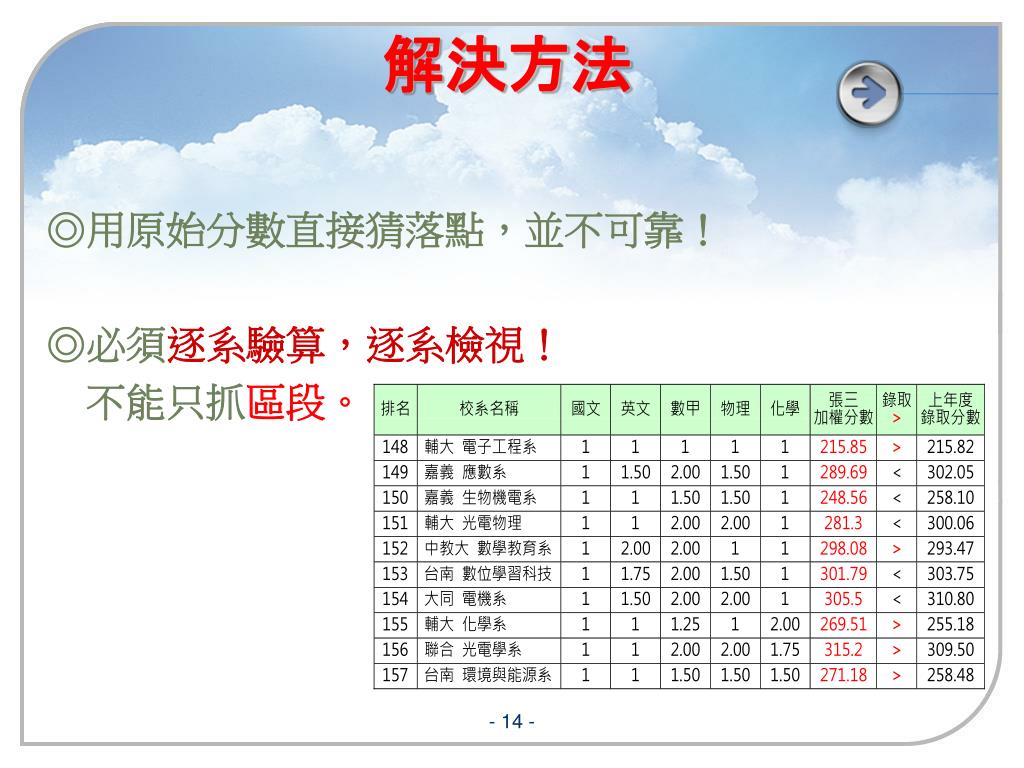 解決方法

◎用原始分數直接猜落點，並不可靠！

◎必須逐系驗算，逐系檢視！
不能只抓區段。

| 排名 | 校系名稱 | 國文 | 英文 | 數甲 | 物理 | 化學 | 張三 加權分數 | 錄取 > | 上年度 錄取分數 |
|---|---|---|---|---|---|---|---|---|---|
| 148 | 輔大 電子工程系 | 1 | 1 | 1 | 1 | 1 | 215.85 | > | 215.82 |
| 149 | 嘉義 應數系 | 1 | 1.50 | 2.00 | 1.50 | 1 | 289.69 | < | 302.05 |
| 150 | 嘉義 生物機電系 | 1 | 1 | 1.50 | 1.50 | 1 | 248.56 | < | 258.10 |
| 151 | 輔大 光電物理 | 1 | 1 | 2.00 | 2.00 | 1 | 281.3 | < | 300.06 |
| 152 | 中教大 數學教育系 | 1 | 2.00 | 2.00 | 1 | 1 | 298.08 | > | 293.47 |
| 153 | 台南 數位學習科技 | 1 | 1.75 | 2.00 | 1.50 | 1 | 301.79 | < | 303.75 |
| 154 | 大同 電機系 | 1 | 1.50 | 2.00 | 2.00 | 1 | 305.5 | < | 310.80 |
| 155 | 輔大 化學系 | 1 | 1 | 1.25 | 1 | 2.00 | 269.51 | > | 255.18 |
| 156 | 聯合 光電學系 | 1 | 1 | 2.00 | 2.00 | 1.75 | 315.2 | > | 309.50 |
| 157 | 台南 環境與能源系 | 1 | 1 | 1.50 | 1.50 | 1.50 | 271.18 | > | 258.48 |

- 14 -